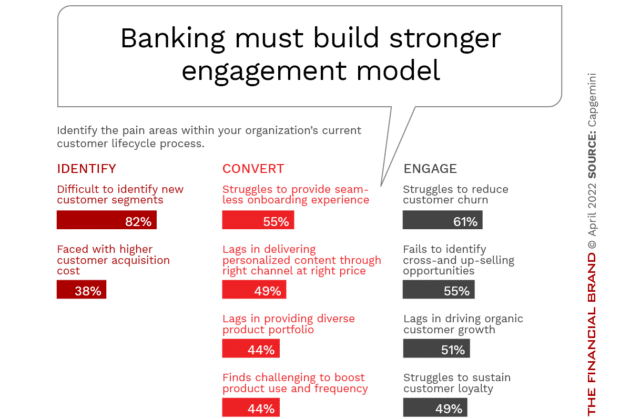 Banking must build stronger engagement model

Identify the pain areas within your organization's current customer lifecycle process.

IDENTIFY

Difficult to identify new customer segments

82%

Faced with higher customer acquisition cost

38%

CONVERT

Struggles to provide seamless onboarding experience

55%

Lags in delivering personalized content through right channel at right price

49%

Lags in providing diverse product portfolio

44%

Finds challenging to boost product use and frequency

44%

ENGAGE

Struggles to reduce customer churn

61%

Fails to identify cross-and up-selling opportunities

55%

Lags in driving organic customer growth

51%

Struggles to sustain customer loyalty

49%

THE FINANCIAL BRAND © April 2022 SOURCE: Capgemini